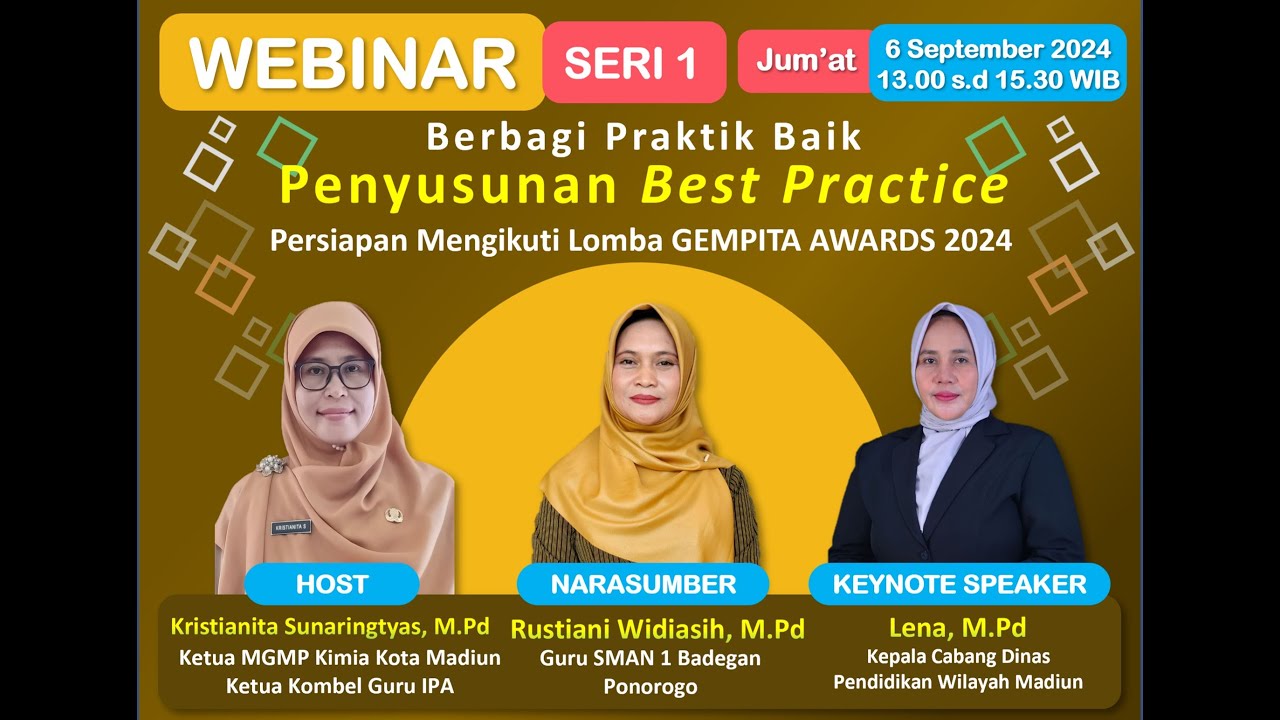 WEBINAR SERI 1 Jum'at 6 September 2024 13.00 s.d 15.30 WIB

Berbagi Praktik Baik
Penyusunan Best Practice
Persiapan Mengikuti Lomba GEMPITA AWARDS 2024

KRISTIANITA S

HOST
Kristianita Sunaringtyas, M.Pd
Ketua MGMP Kimia Kota Madiun
Ketua Kombel Guru IPA

NARASUMBER
Rustiani Widiasih, M.Pd
Guru SMAN 1 Badegan Ponorogo

KEYNOTE SPEAKER
Lena, M.Pd
Kepala Cabang Dinas Pendidikan Wilayah Madiun